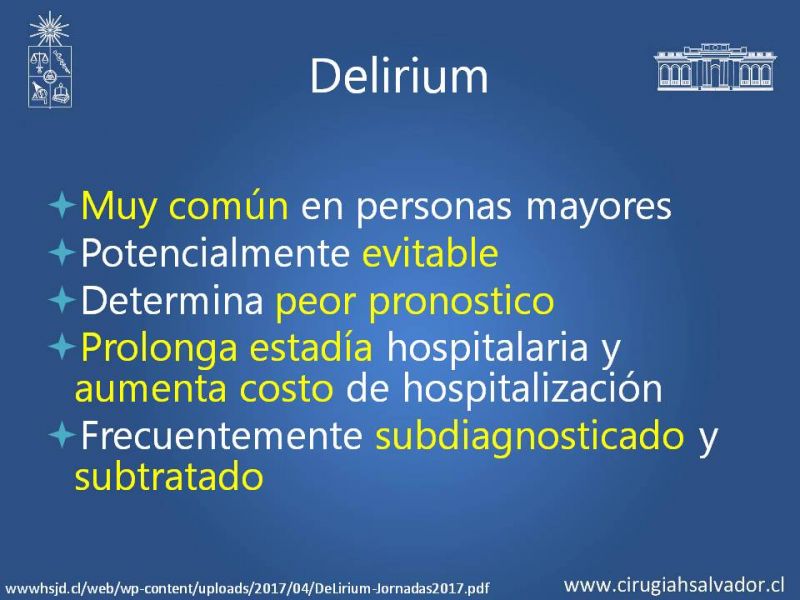 Delirium

Muy común en personas mayores
Potencialmente evitable
Determina peor pronostico
Prolonga estadía hospitalaria y aumenta costo de hospitalización
Frecuentemente subdiagnosticado y subtratado

wwwhsjd.cl/web/wp-content/uploads/2017/04/DeLirium-Jornadas2017.pdf
www.cirugiahsalvador.cl